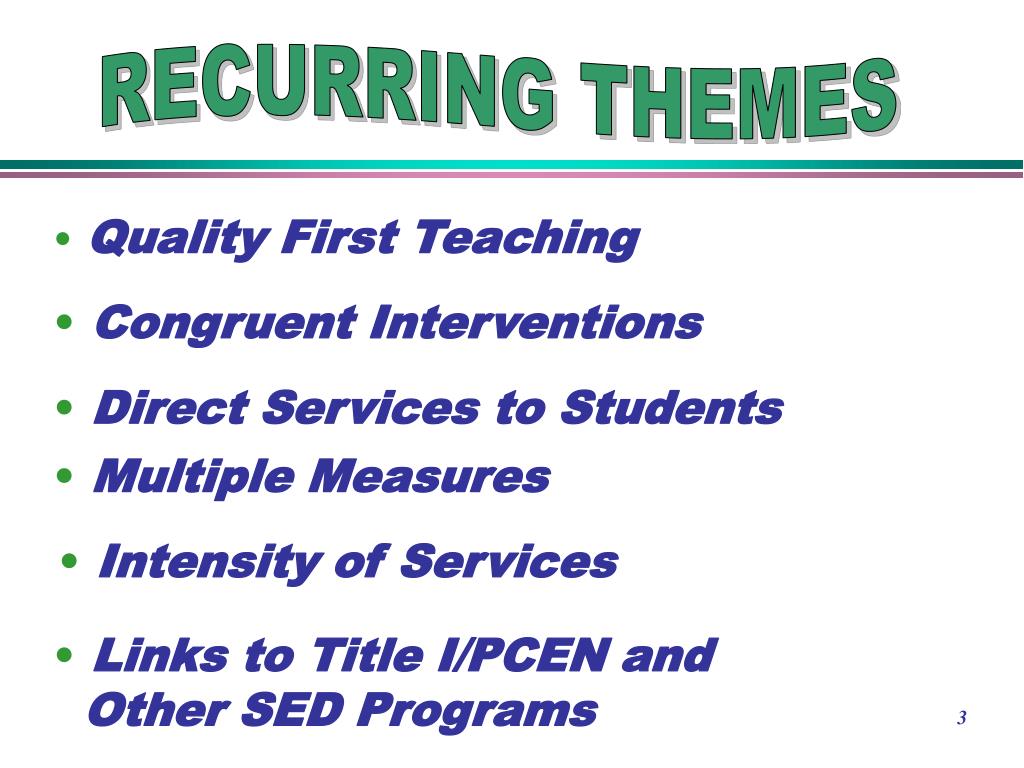 RECURRING THEMES

• Quality First Teaching

• Congruent Interventions

• Direct Services to Students

• Multiple Measures

• Intensity of Services

• Links to Title I/PCEN and Other SED Programs

3